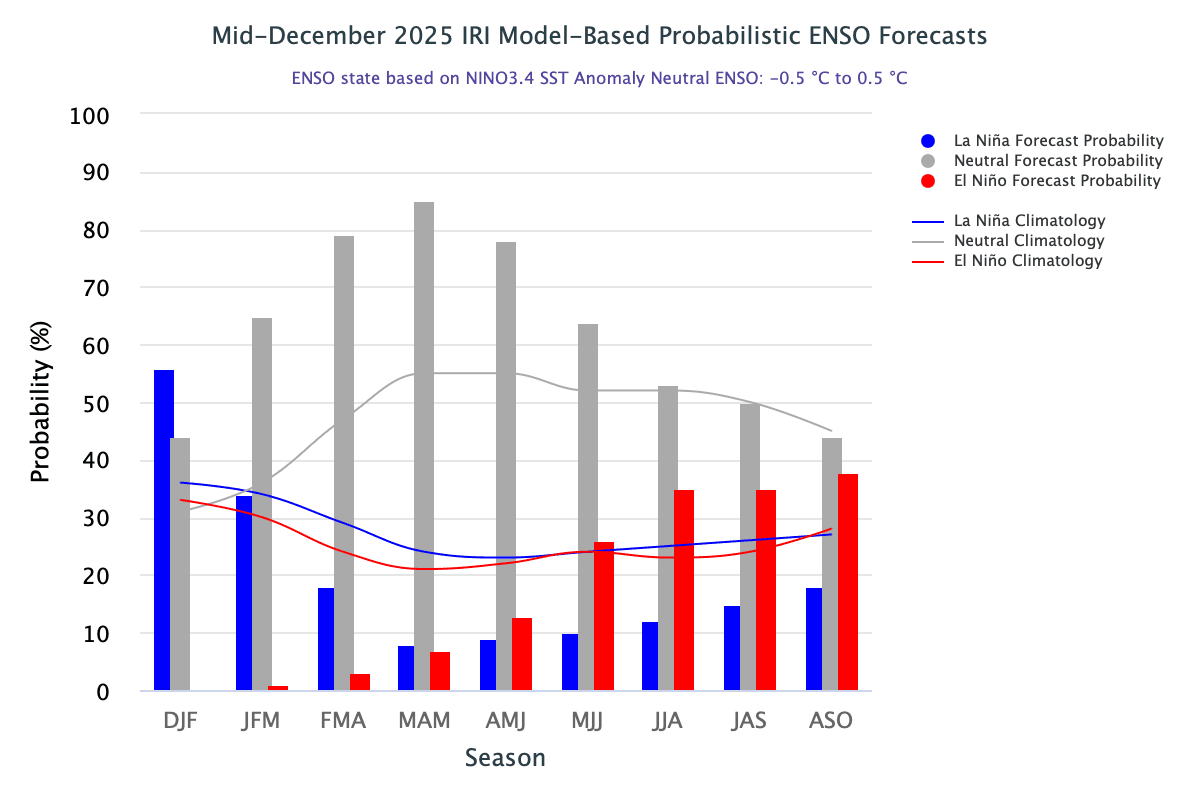 Mid-December 2025 IRI Model-Based Probabilistic ENSO Forecasts

ENSO state based on NINO3.4 SST Anomaly Neutral ENSO: -0.5 °C to 0.5 °C

Probability (%)

100
90
80
70
60
50
40
30
20
10
0

DJF JFM FMA MAM AMJ MJJ JJA JAS ASO

Season

La Niña Forecast Probability
Neutral Forecast Probability
El Niño Forecast Probability
La Niña Climatology
Neutral Climatology
El Niño Climatology